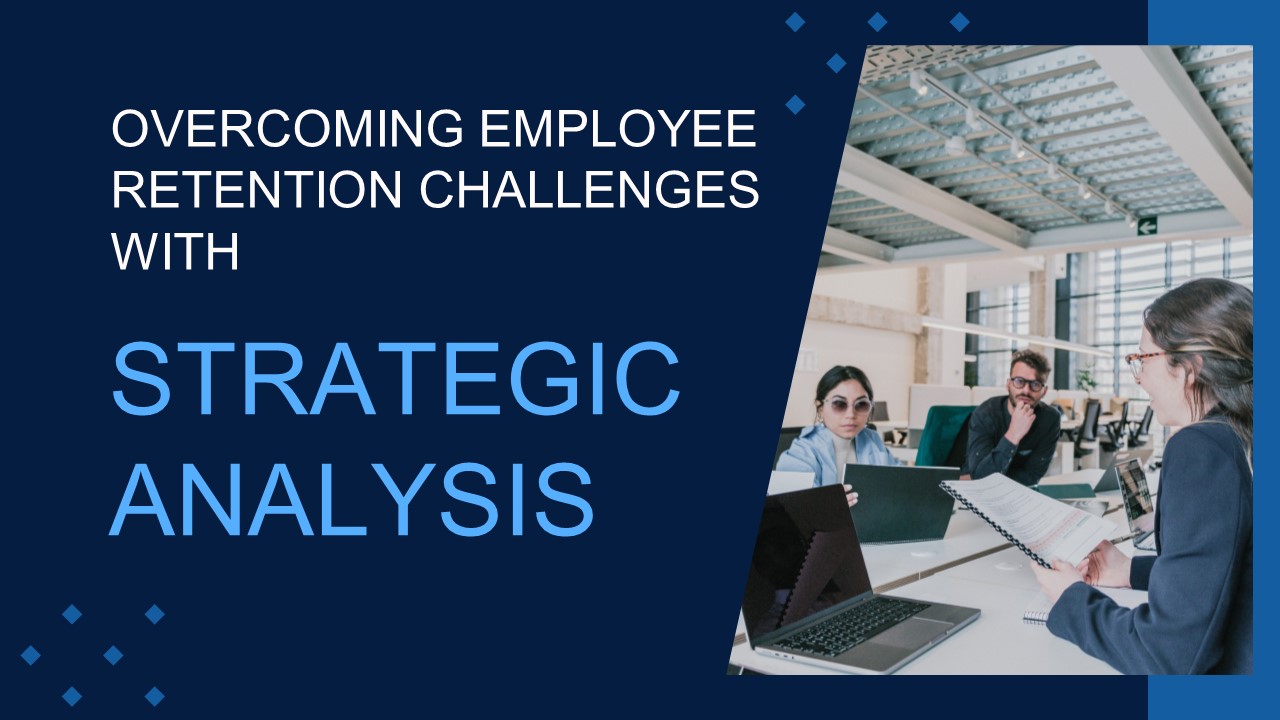 OVERCOMING EMPLOYEE RETENTION CHALLENGES WITH

STRATEGIC ANALYSIS